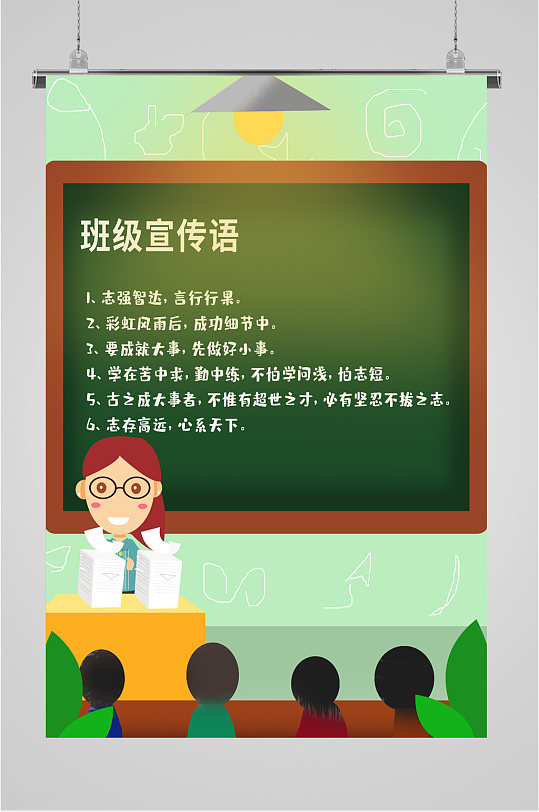 班级宣传语

1、志强智达，言行行果。
2、彩虹风雨后，成功细节中。
3、要成就大事，先做好小事。
4、学在苦中求，勤中练，不怕学问浅，怕志短。
5、古之成大事者，不惟有超世之才，必有坚忍不拔之志。
6、志存高远，心系天下。